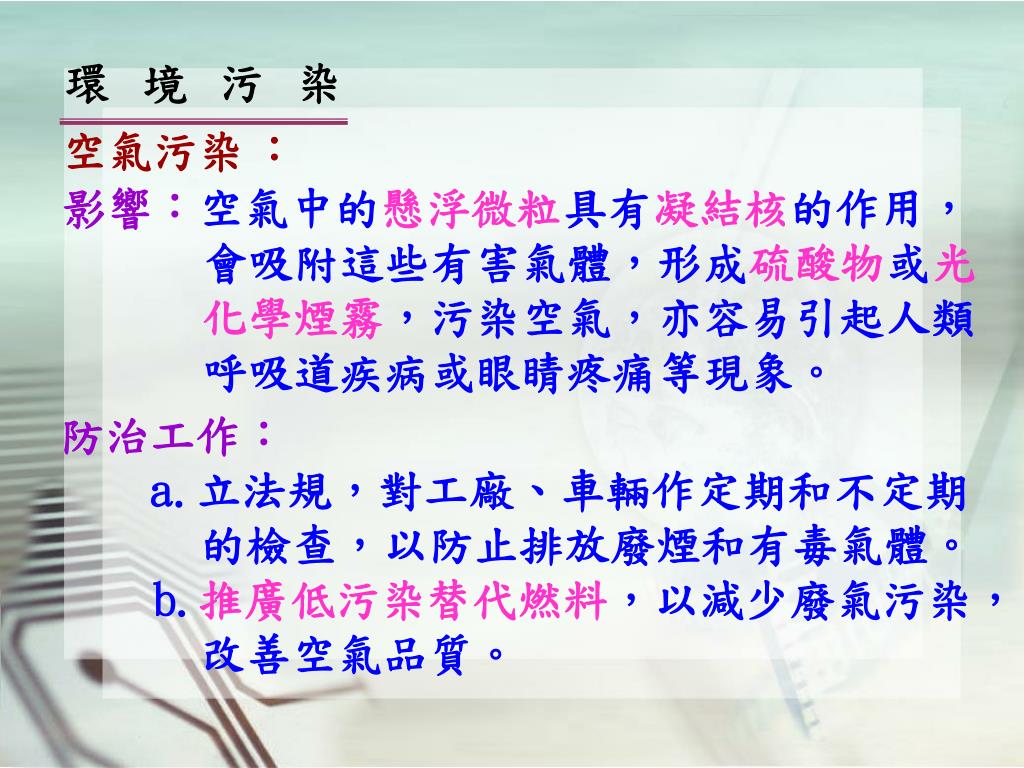 環 境 污 染

空氣污染：

影響：空氣中的懸浮微粒具有凝結核的作用，會吸附這些有害氣體，形成硫酸物或光化學煙霧，污染空氣，亦容易引起人類呼吸道疾病或眼睛疼痛等現象。

防治工作：

a. 立法規，對工廠、車輛作定期和不定期的檢查，以防止排放廢煙和有毒氣體。

b. 推廣低污染替代燃料，以減少廢氣污染，改善空氣品質。